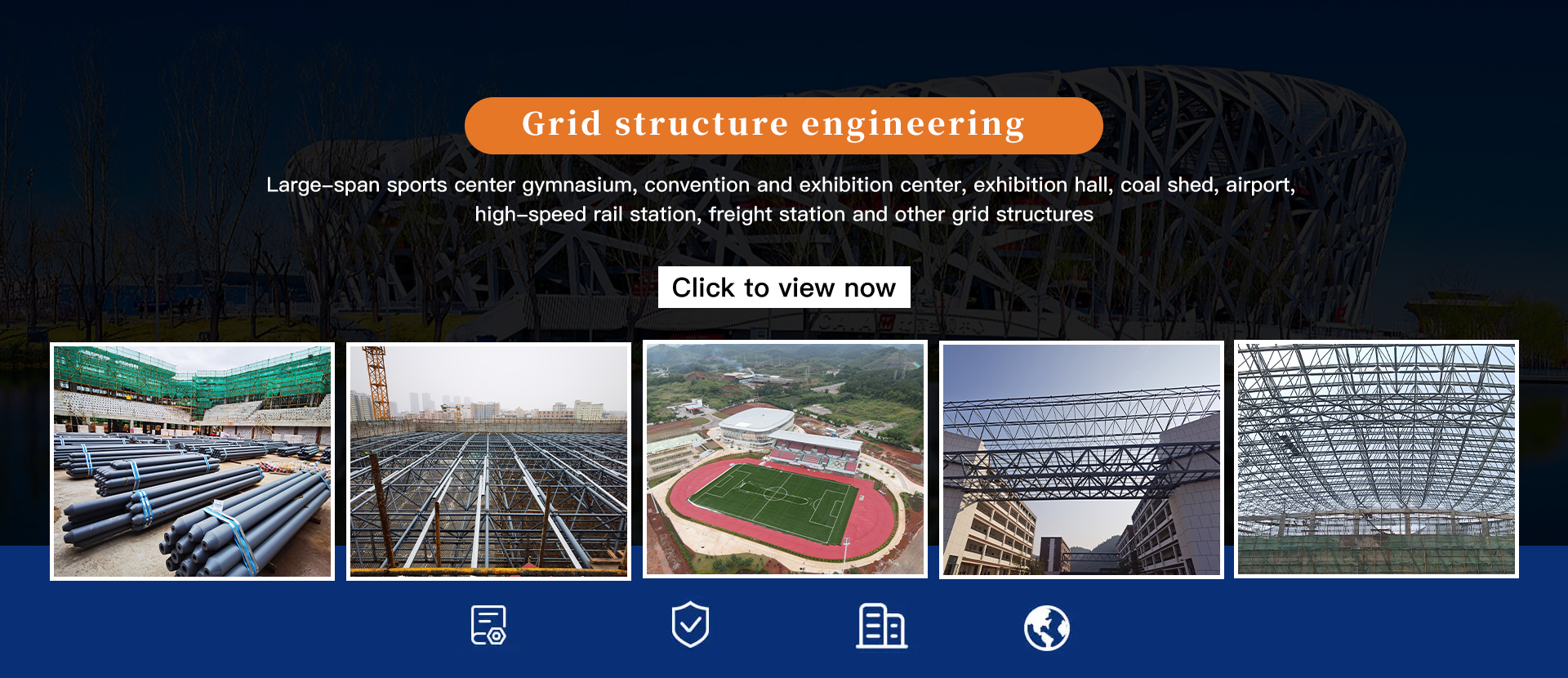 Grid structure engineering

Large-span sports center gymnasium, convention and exhibition center, exhibition hall, coal shed, airport, high-speed rail station, freight station and other grid structures

Click to view now